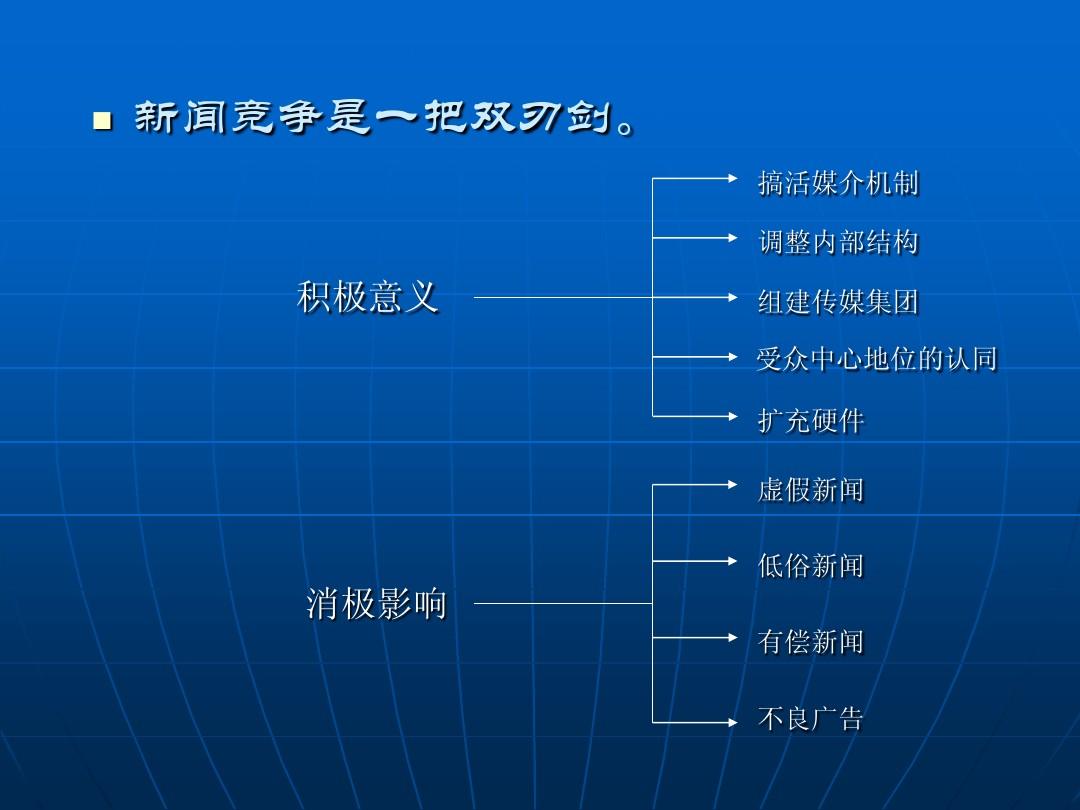 新闻竞争是一把双刃剑。

积极意义

搞活媒介机制

调整内部结构

组建传媒集团

受众中心地位的认同

扩充硬件

消极影响

虚假新闻

低俗新闻

有偿新闻

不良广告